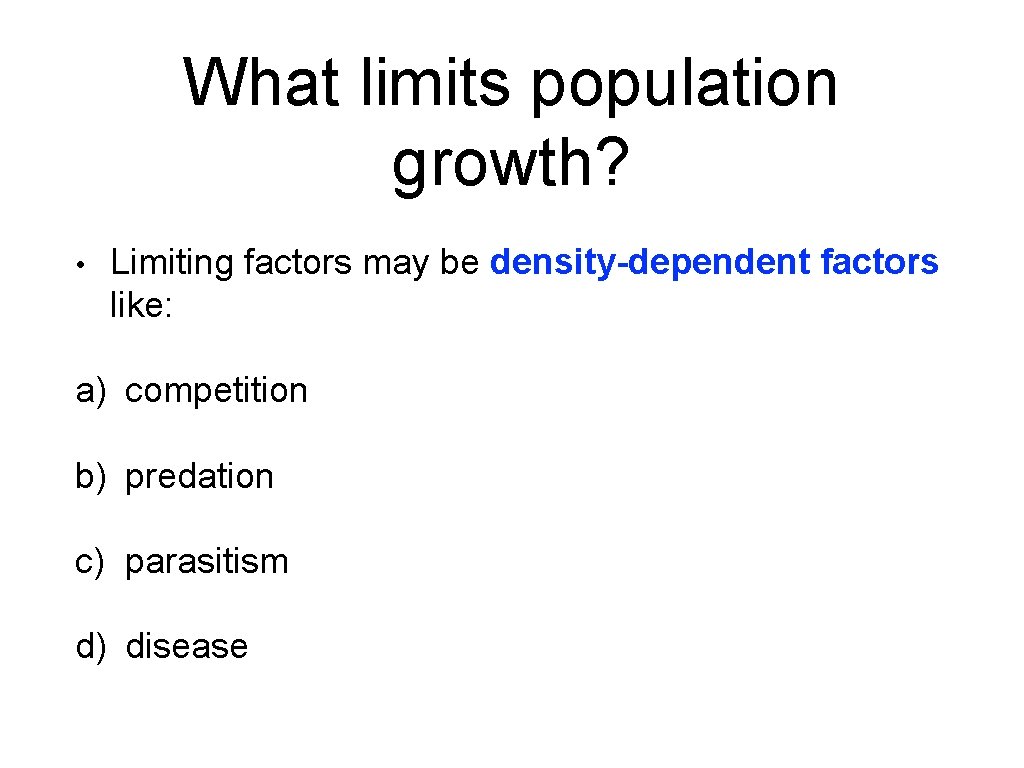 What limits population growth?

• Limiting factors may be density-dependent factors like:

a) competition

b) predation

c) parasitism

d) disease